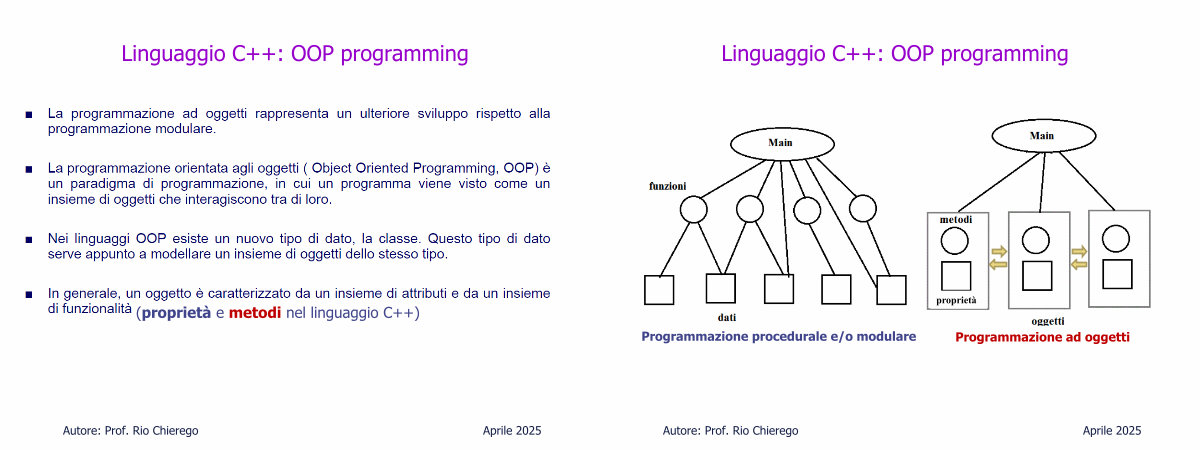 Linguaggio C++: OOP programming

■ La programmazione ad oggetti rappresenta un ulteriore sviluppo rispetto alla programmazione modulare.

■ La programmazione orientata agli oggetti ( Object Oriented Programming, OOP) è un paradigma di programmazione, in cui un programma viene visto come un insieme di oggetti che interagiscono tra di loro.

■ Nei linguaggi OOP esiste un nuovo tipo di dato, la classe. Questo tipo di dato serve appunto a modellare un insieme di oggetti dello stesso tipo.

■ In generale, un oggetto è caratterizzato da un insieme di attributi e da un insieme di funzionalità (proprietà e metodi nel linguaggio C++)

Autore: Prof. Rio Chierego

Aprile 2025

Linguaggio C++: OOP programming

Main

funzioni

dati

Programmazione procedurale e/o modulare

Main

metodi

proprietà

oggetti

Programmazione ad oggetti

Autore: Prof. Rio Chierego

Aprile 2025